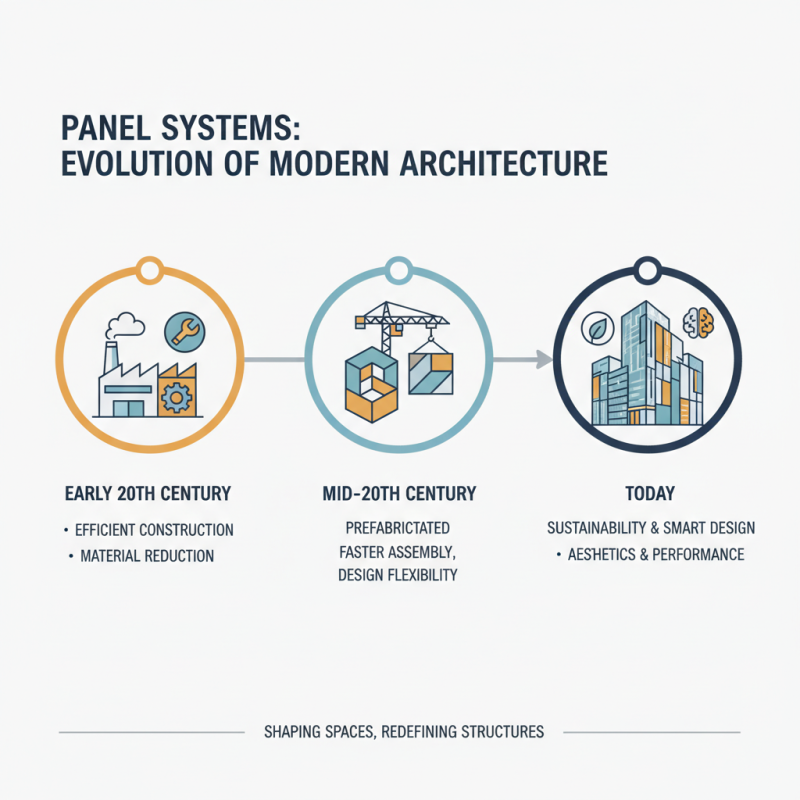 PANEL SYSTEMS:
EVOLUTION OF MODERN ARCHITECTURE

EARLY 20TH CENTURY

• EFFICIENT CONSTRUCTION
• MATERIAL REDUCTION

MID-20TH CENTURY

PREFABRICTATED
FASTER ASSEMBLY,
DESIGN FLEXIBILITY

TODAY

SUSTAINABILITY & SMART DESIGN
• AESHETICS & PERFORMANCE

SHAPING SPACES, REDEFINING STRUCTURES